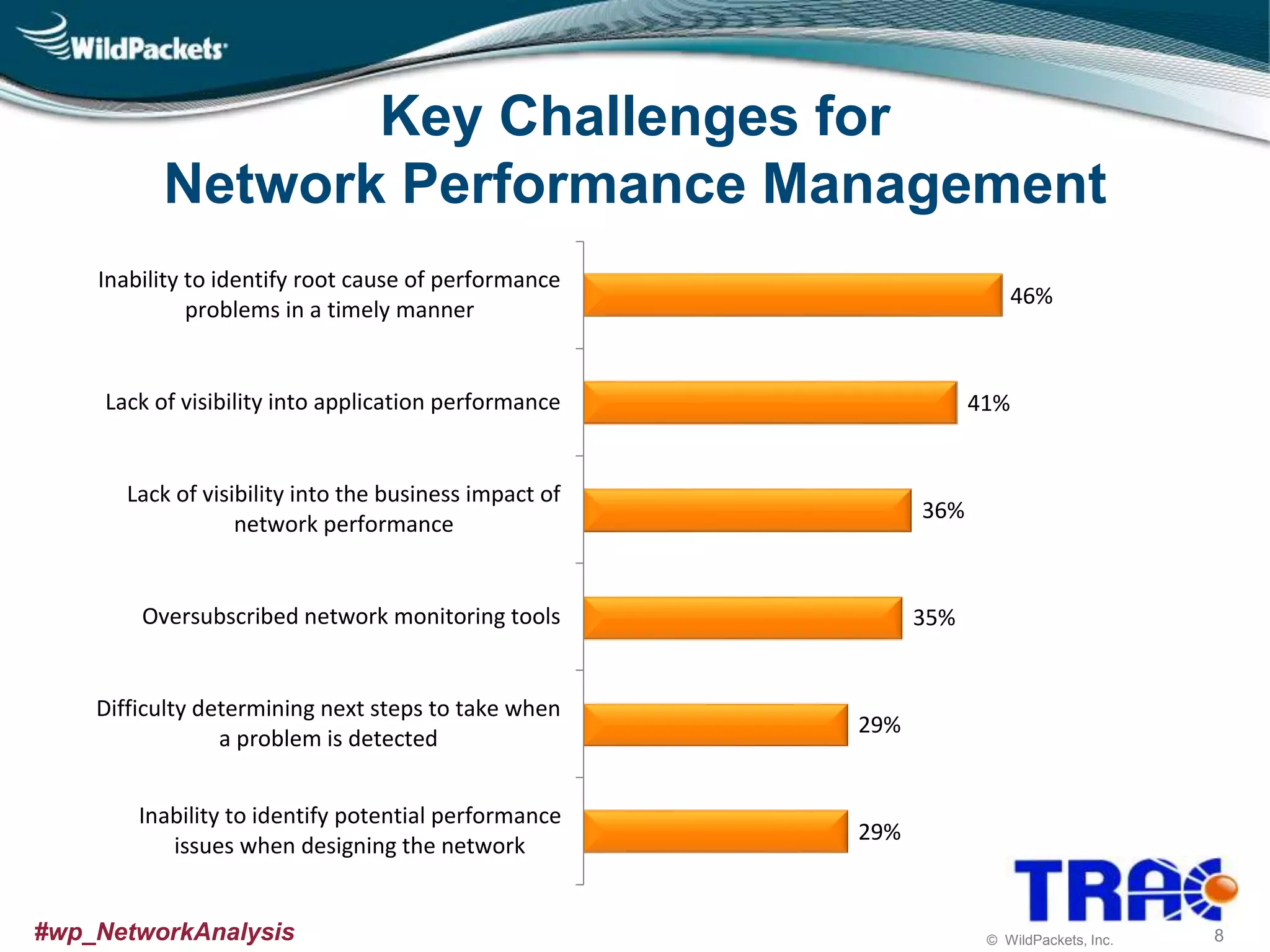 WildPackets

Key Challenges for Network Performance Management

Inability to identify root cause of performance problems in a timely manner 46%

Lack of visibility into application performance 41%

Lack of visibility into the business impact of network performance 36%

Oversubscribed network monitoring tools 35%

Difficulty determining next steps to take when a problem is detected 29%

Inability to identify potential performance issues when designing the network 29%

TRAC

#wp_NetworkAnalysis

© WildPackets, Inc.

8